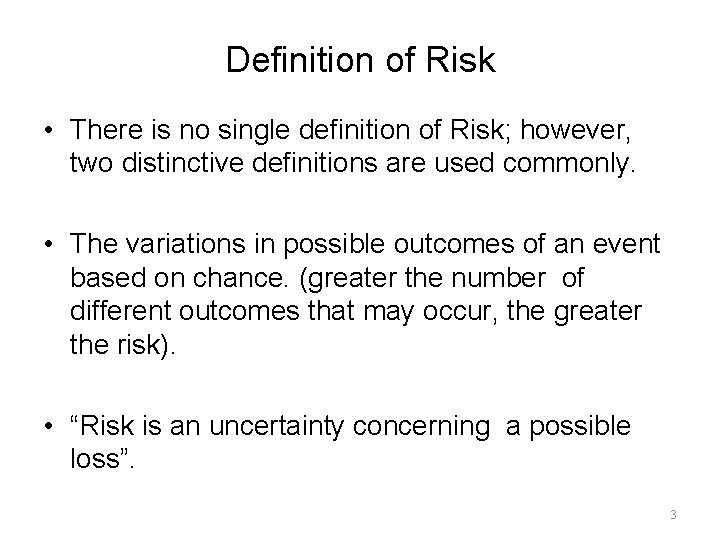 Definition of Risk

• There is no single definition of Risk; however, two distinctive definitions are used commonly.

• The variations in possible outcomes of an event based on chance. (greater the number of different outcomes that may occur, the greater the risk).

• “Risk is an uncertainty concerning a possible loss”.

3